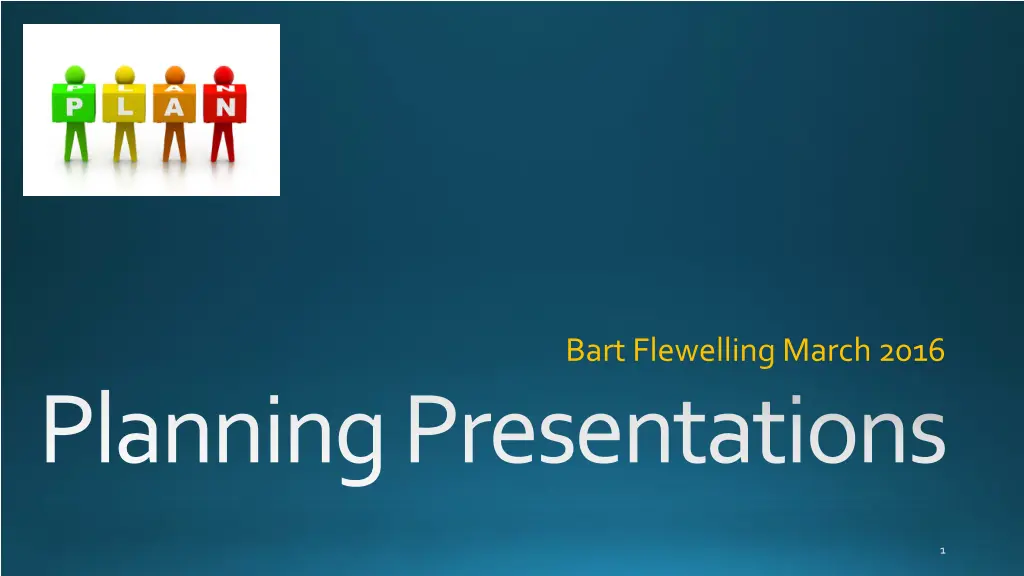 P L A N

Bart Flewelling March 2016

Planning Presentations

1